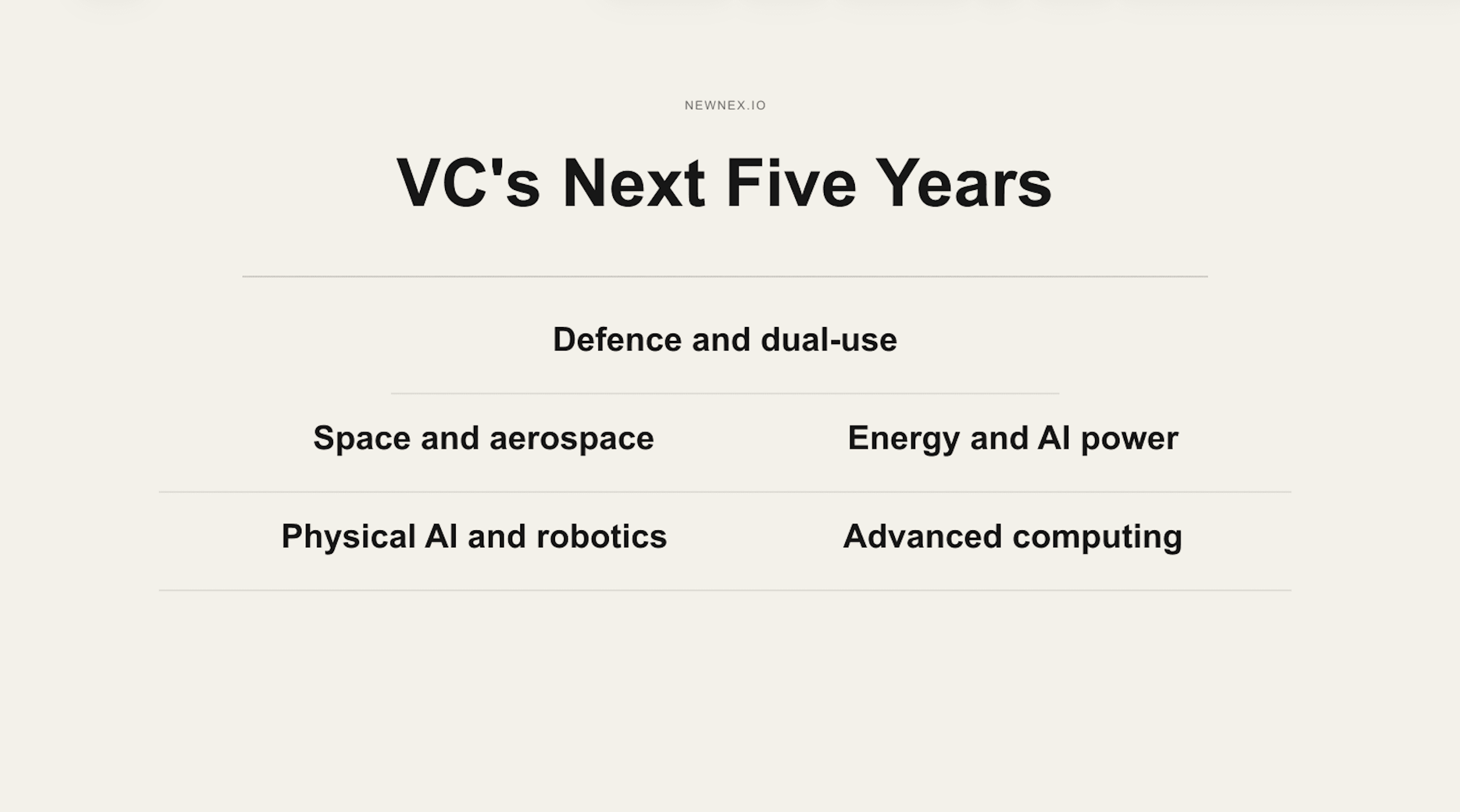 NEWNEX.IO

VC's Next Five Years

Defence and dual-use

Space and aerospace

Energy and AI power

Physical AI and robotics

Advanced computing